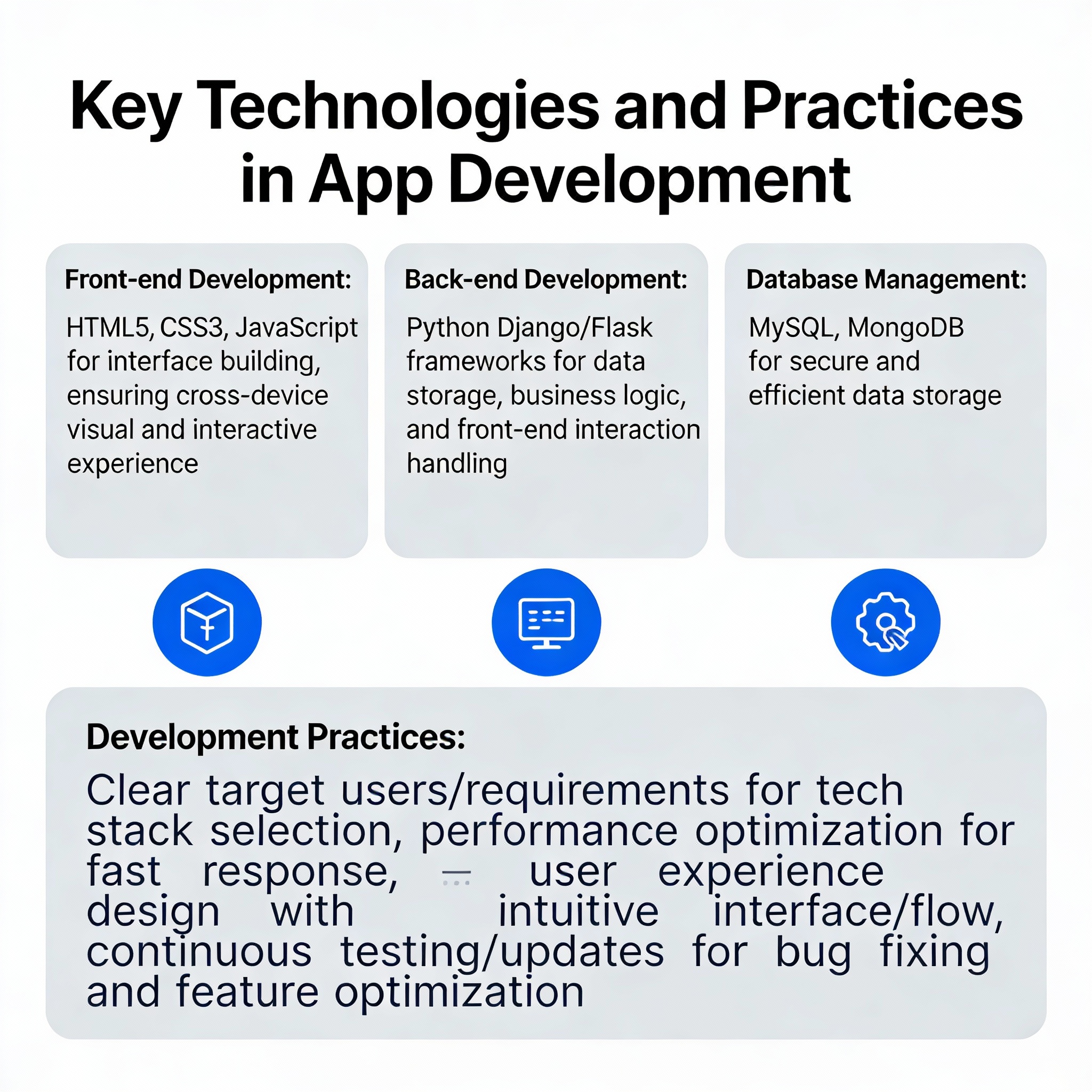 Key Technologies and Practices in App Development

Front-end Development:

HTML5, CSS3, JavaScript for interface building, ensuring cross-device visual and interactive experience

Back-end Development:

Python Django/Flask frameworks for data storage, business logic, and front-end interaction handling

Database Management:

MySQL, MongoDB for secure and efficient data storage

Development Practices:

Clear target users/requirements for tech stack selection, performance optimization for fast response, user experience design with intuitive interface/flow, continuous testing/updates for bug fixing and feature optimization